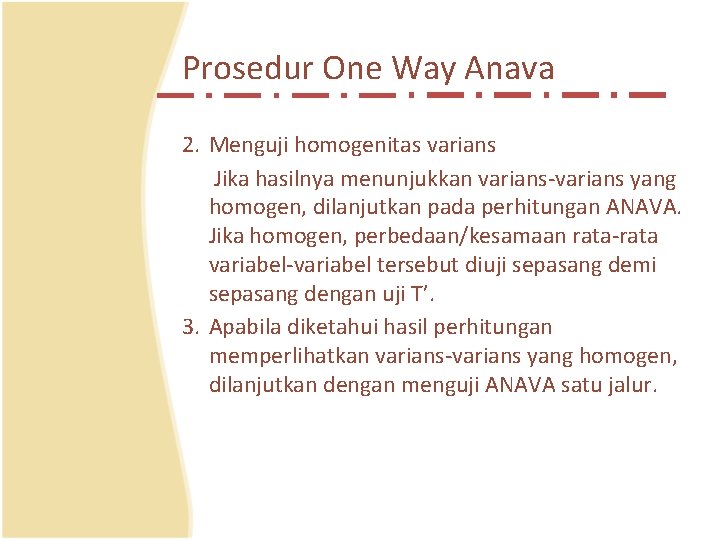 Prosedur One Way Anava

2. Menguji homogenitas varians

Jika hasilnya menunjukkan varians-varians yang homogen, dilanjutkan pada perhitungan ANAVA. Jika homogen, perbedaan/kesamaan rata-rata variabel-variabel tersebut diuji sepasang demi sepasang dengan uji T'.

3. Apabila diketahui hasil perhitungan memperlihatkan varians-varians yang homogen, dilanjutkan dengan menguji ANAVA satu jalur.